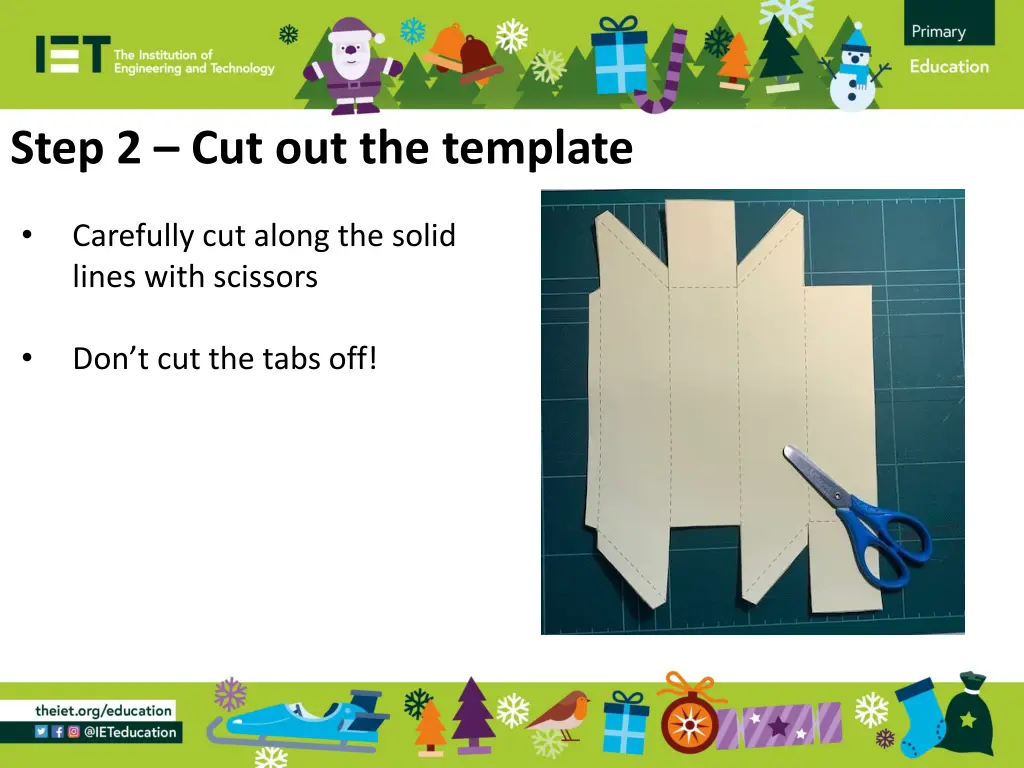 IET The Institution of Engineering and Technology

Primary Education

Step 2 – Cut out the template

• Carefully cut along the solid lines with scissors

• Don’t cut the tabs off!

theiet.org/education

@IETeducation